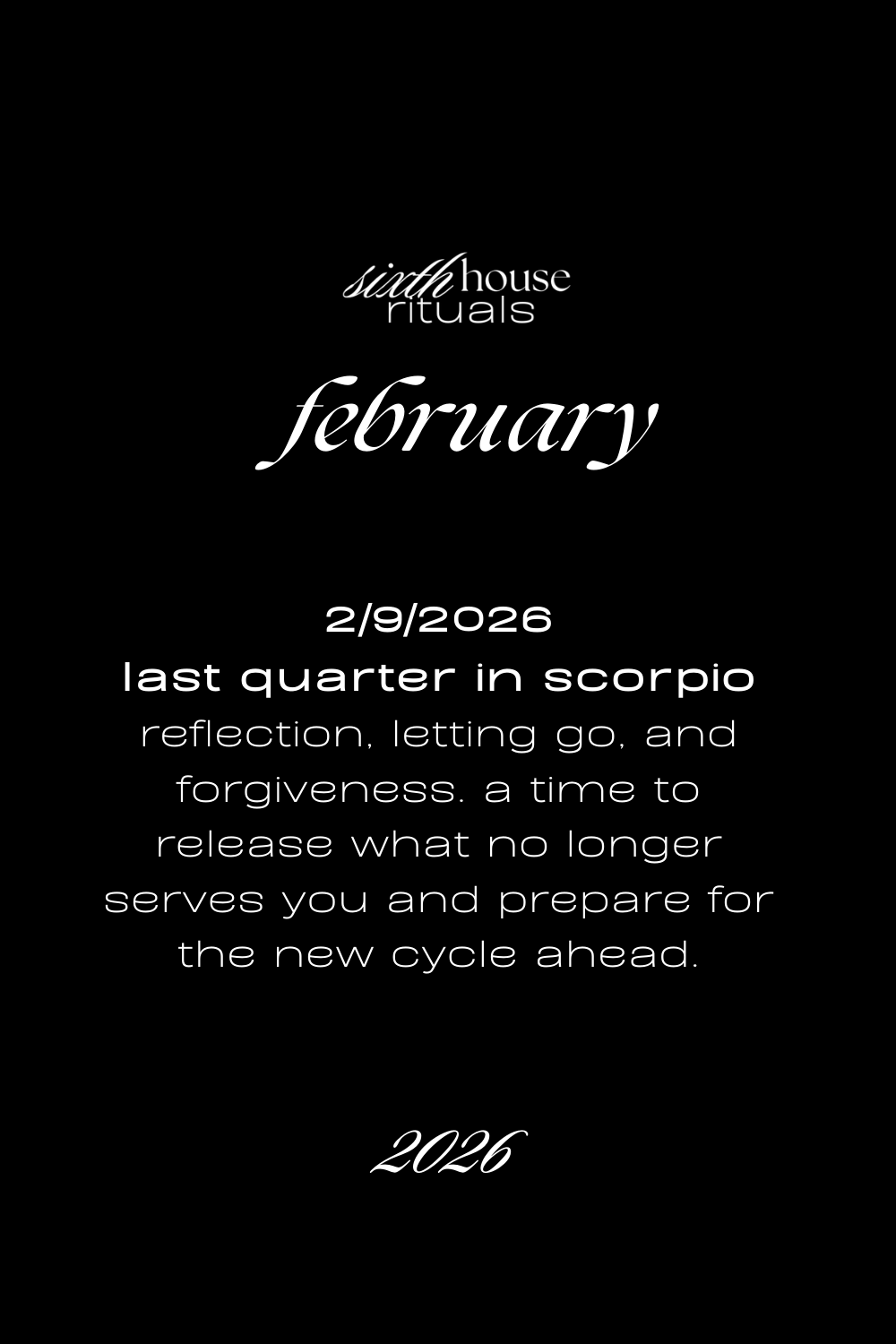 sixth house rituals

february

2/9/2026
last quarter in scorpio
reflection, letting go, and forgiveness. a time to release what no longer serves you and prepare for the new cycle ahead.

2026